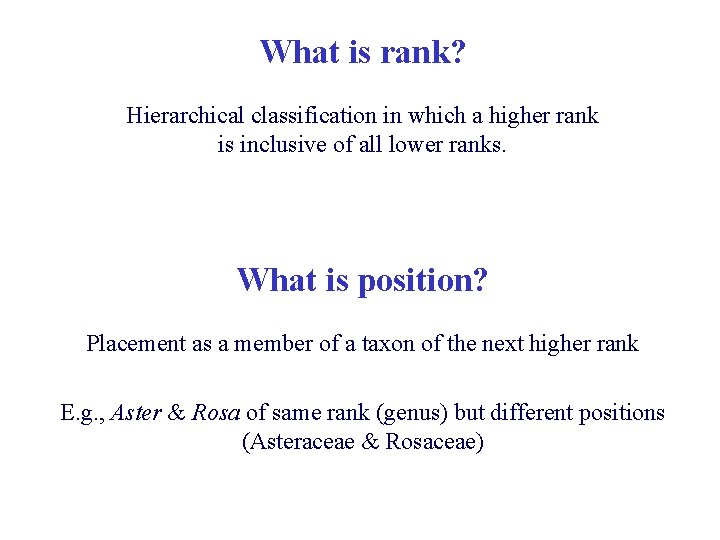 What is rank?

Hierarchical classification in which a higher rank is inclusive of all lower ranks.

What is position?

Placement as a member of a taxon of the next higher rank

E.g., Aster & Rosa of same rank (genus) but different positions (Asteraceae & Rosaceae)